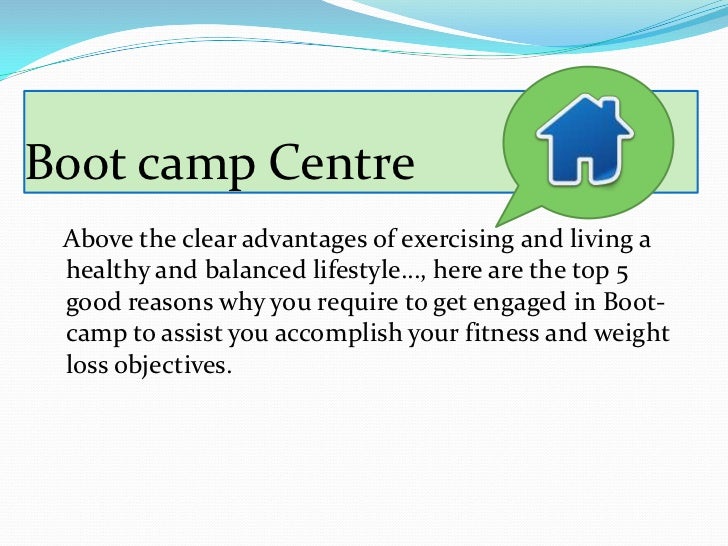 Boot camp Centre

Above the clear advantages of exercising and living a healthy and balanced lifestyle…, here are the top 5 good reasons why you require to get engaged in Boot-camp to assist you accomplish your fitness and weight loss objectives.